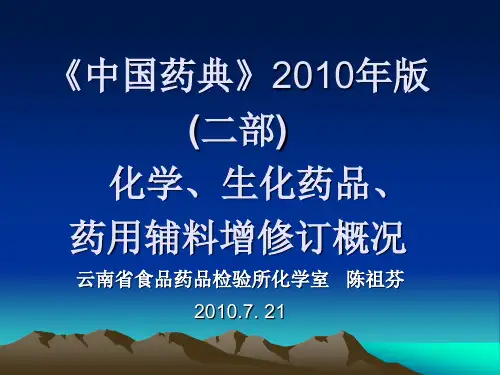 《中国药典》2010年版
(二部)
化学、生化药品、
药用辅料增修订概况

云南省食品药品检验所化学室 陈祖芬

2010.7. 21